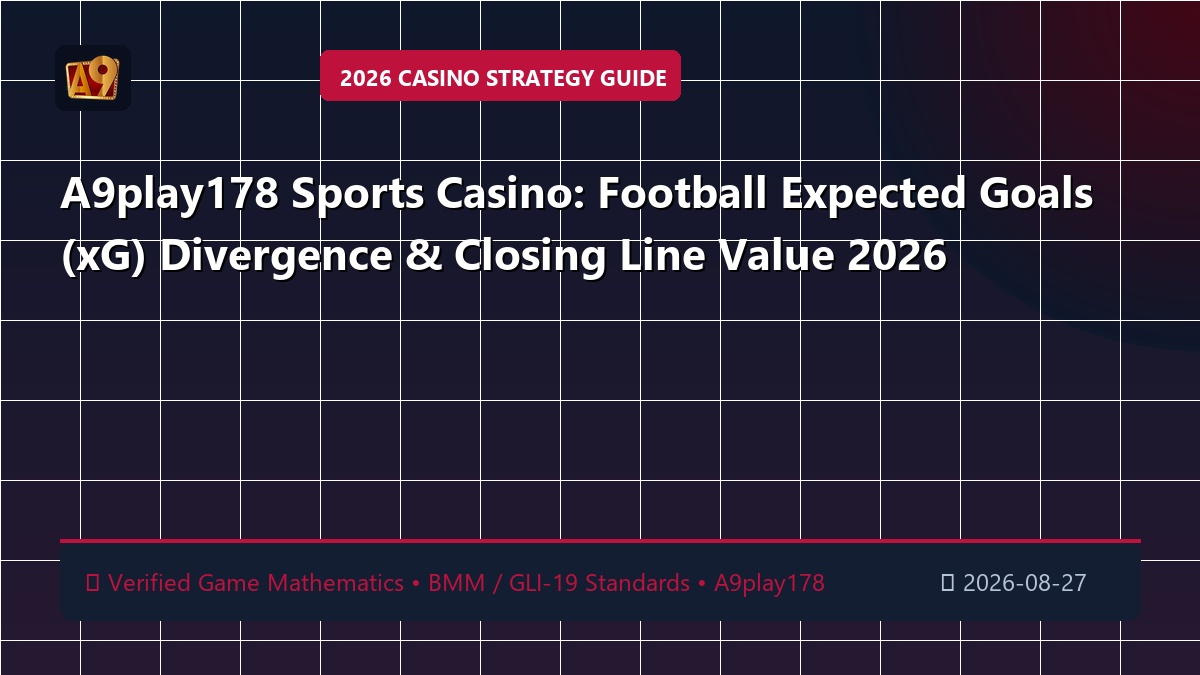 A9

2026 CASINO STRATEGY GUIDE

A9play178 Sports Casino: Football Expected Goals (xG) Divergence & Closing Line Value 2026

Verified Game Mathematics • BMM / GLI-19 Standards • A9play178

2026-08-27